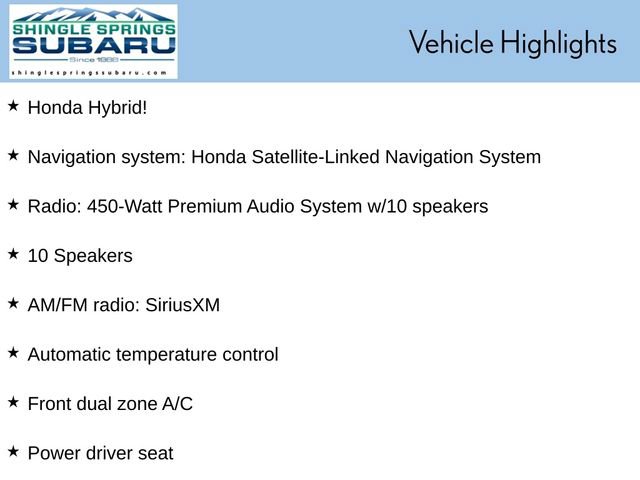 SHINGLE SPRINGS
SUBARU
Since 1988
shinglespringssubaru.com

Vehicle Highlights

★ Honda Hybrid!

★ Navigation system: Honda Satellite-Linked Navigation System

★ Radio: 450-Watt Premium Audio System w/10 speakers

★ 10 Speakers

★ AM/FM radio: SiriusXM

★ Automatic temperature control

★ Front dual zone A/C

★ Power driver seat